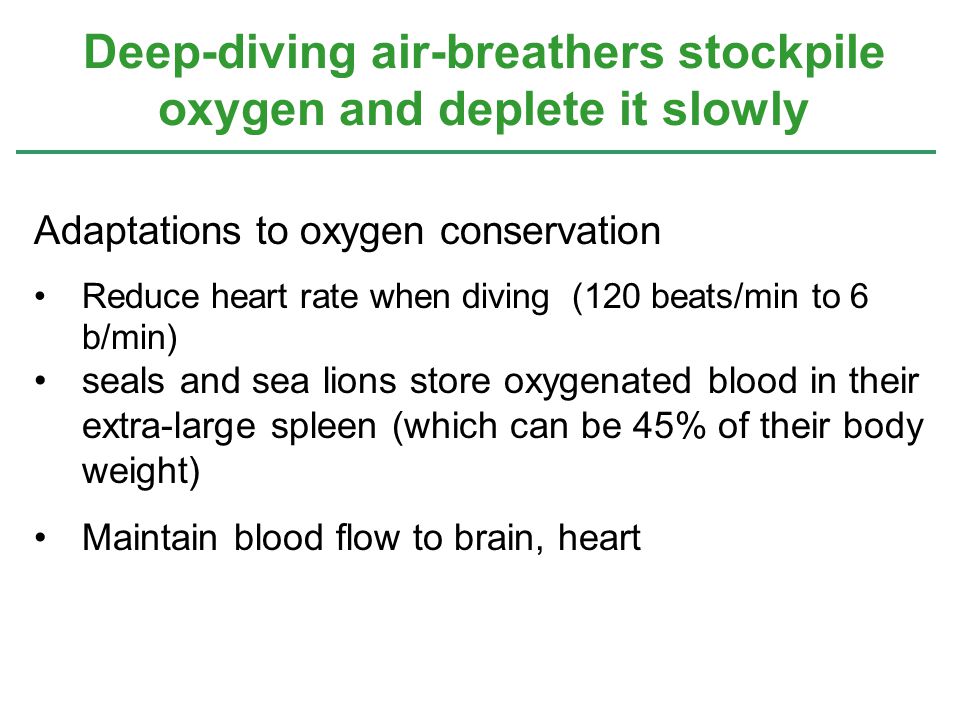 Deep-diving air-breathers stockpile oxygen and deplete it slowly

Adaptations to oxygen conservation

• Reduce heart rate when diving (120 beats/min to 6 b/min)
• seals and sea lions store oxygenated blood in their extra-large spleen (which can be 45% of their body weight)

• Maintain blood flow to brain, heart